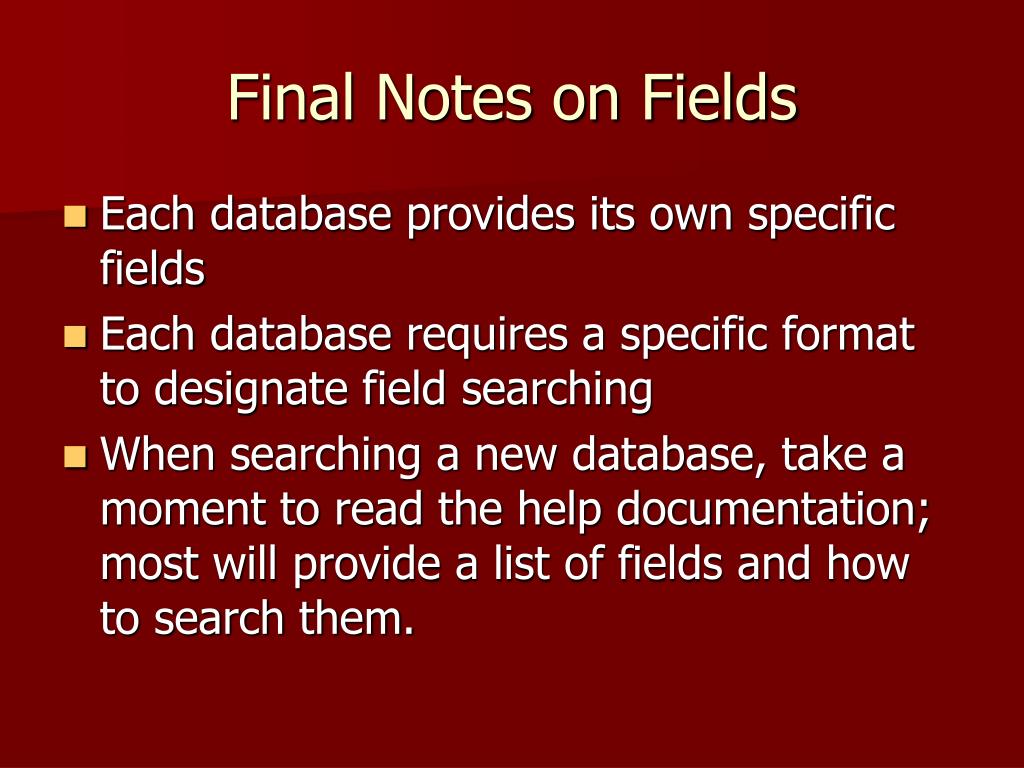 Final Notes on Fields

Each database provides its own specific fields

Each database requires a specific format to designate field searching

When searching a new database, take a moment to read the help documentation; most will provide a list of fields and how to search them.